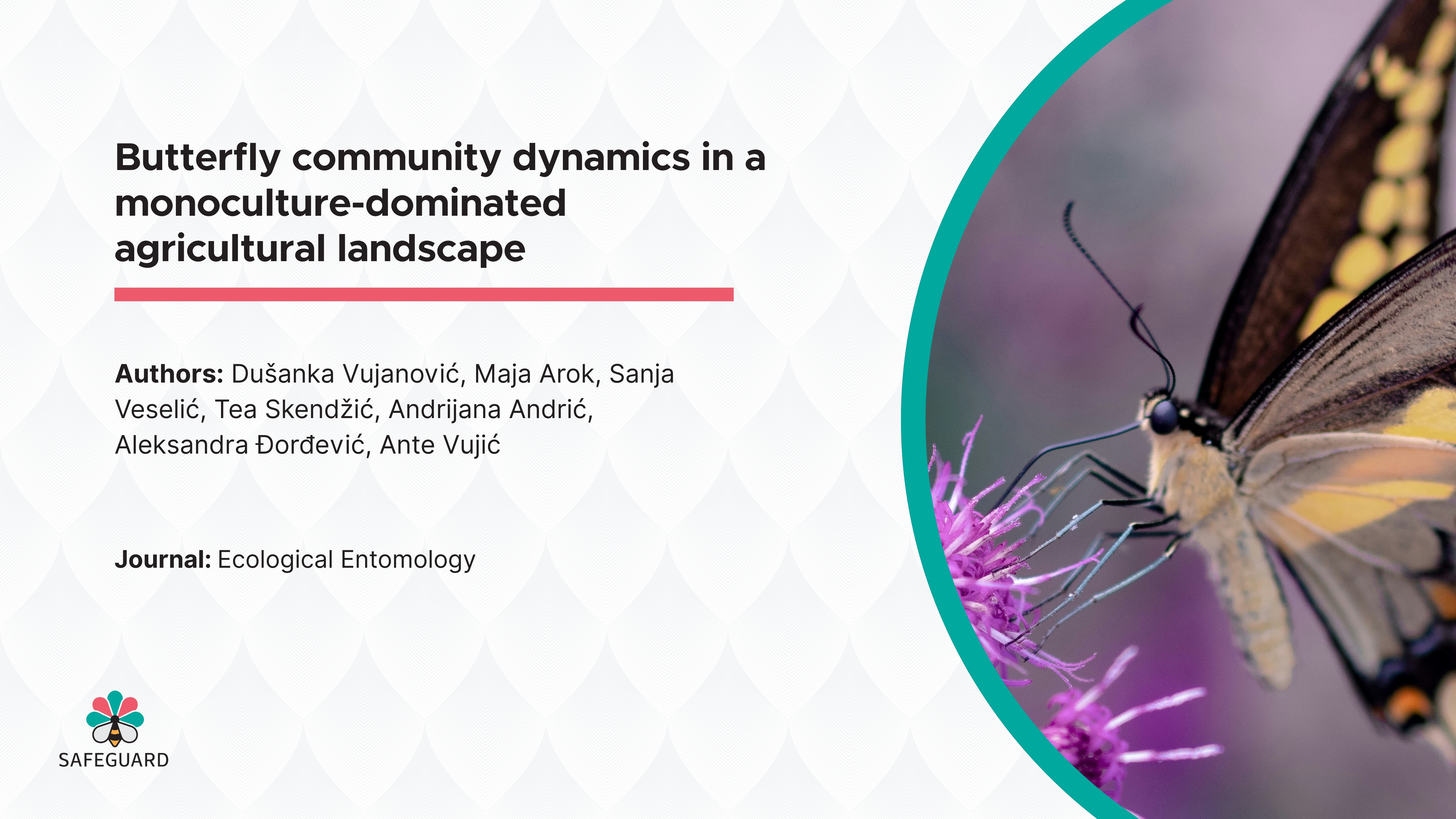 Butterfly community dynamics in a monoculture-dominated agricultural landscape

Authors: Dušanka Vujanović, Maja Arok, Sanja Veselić, Tea Skendžić, Andrijana Andrić, Aleksandra Đorđević, Ante Vujić

Journal: Ecological Entomology

SAFEGUARD